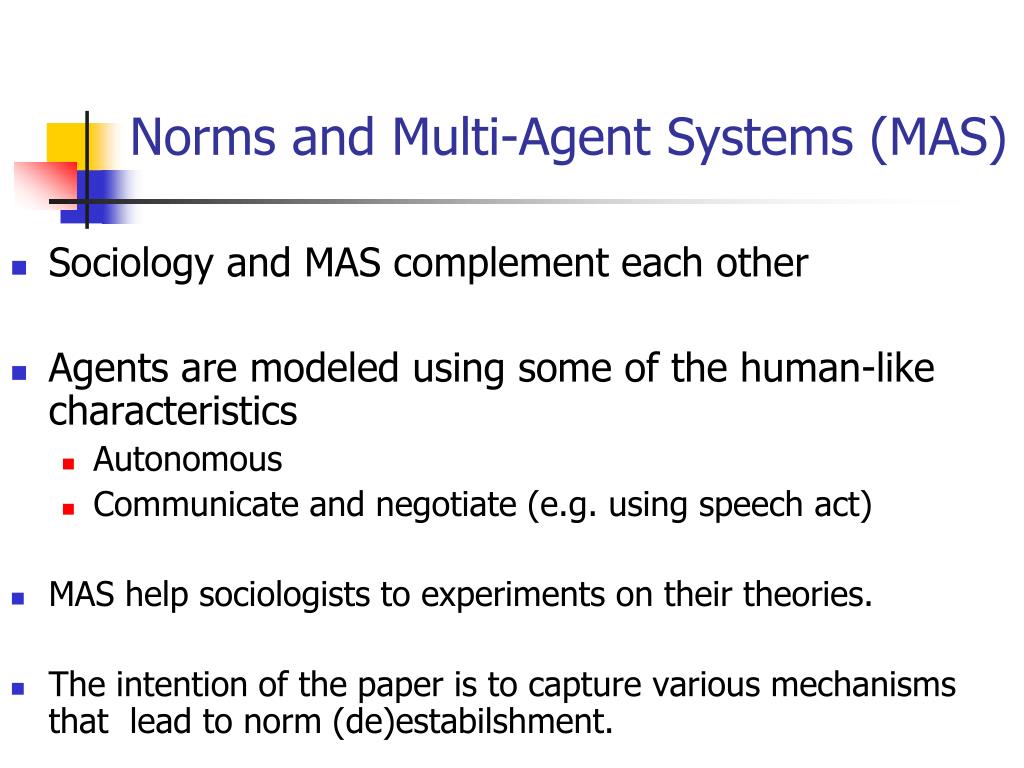 Norms and Multi-Agent Systems (MAS)

Sociology and MAS complement each other

Agents are modeled using some of the human-like characteristics

Autonomous

Communicate and negotiate (e.g. using speech act)

MAS help sociologists to experiments on their theories.

The intention of the paper is to capture various mechanisms that lead to norm (de)estabilshment.